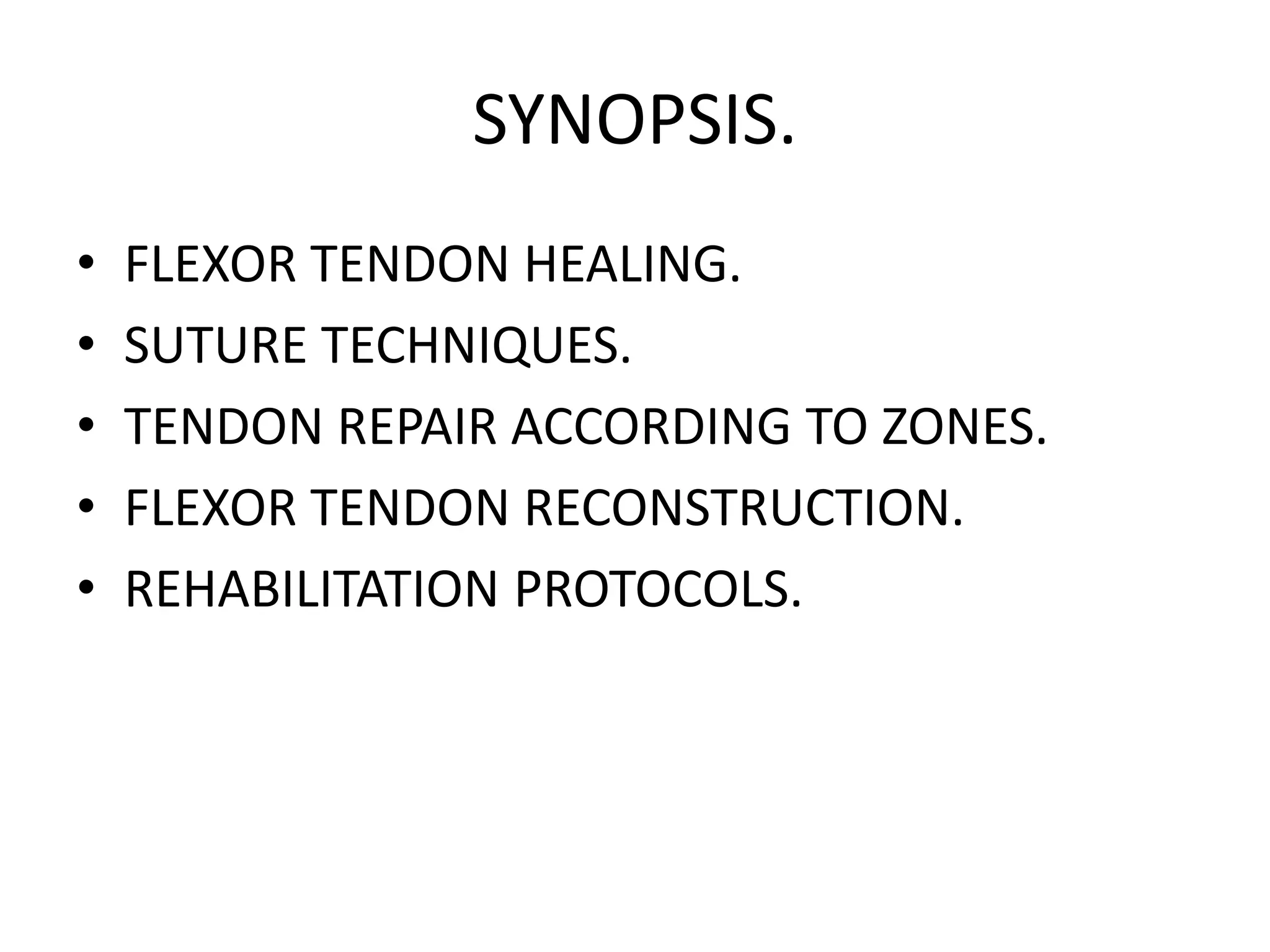 SYNOPSIS.

• FLEXOR TENDON HEALING.
• SUTURE TECHNIQUES.
• TENDON REPAIR ACCORDING TO ZONES.
• FLEXOR TENDON RECONSTRUCTION.
• REHABILITATION PROTOCOLS.